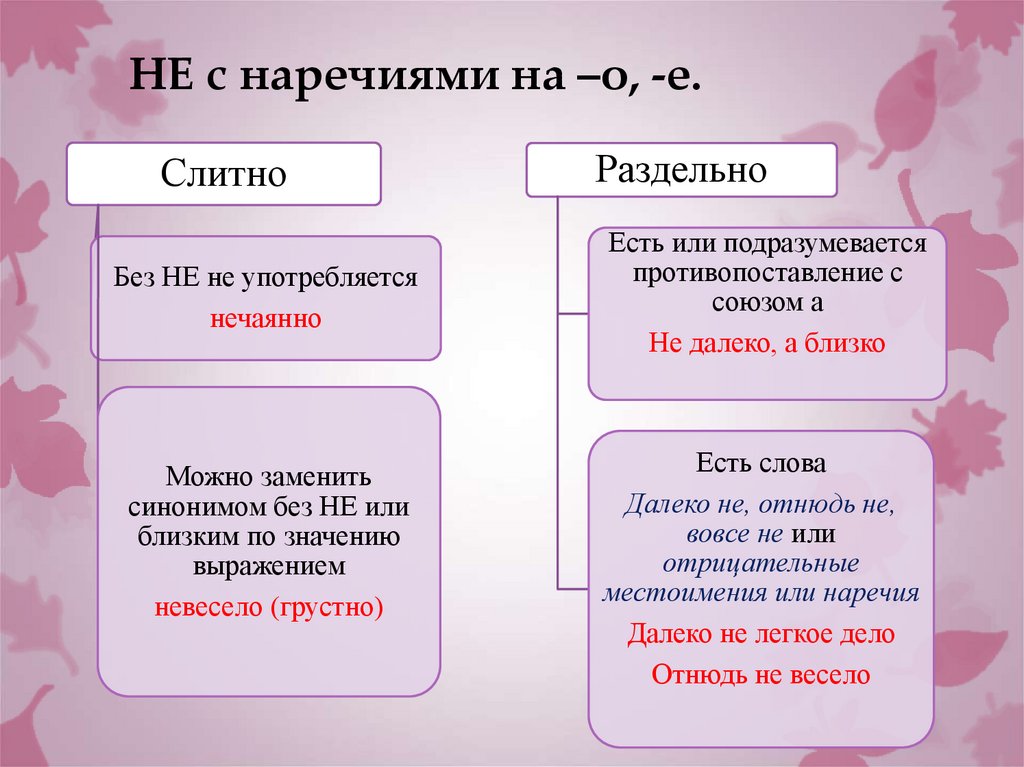 НЕ с наречиями на –о, -е.

Слитно

Без НЕ не употребляется

нечаянно

Можно заменить синонимом без НЕ или близким по значению выражением

невесело (грустно)

Раздельно

Есть или подразумевается противопоставление с союзом а

Не далеко, а близко

Есть слова

Далеко не, отнюдь не, вовсе не или отрицательные местоимения или наречия

Далеко не легкое дело

Отнюдь не весело